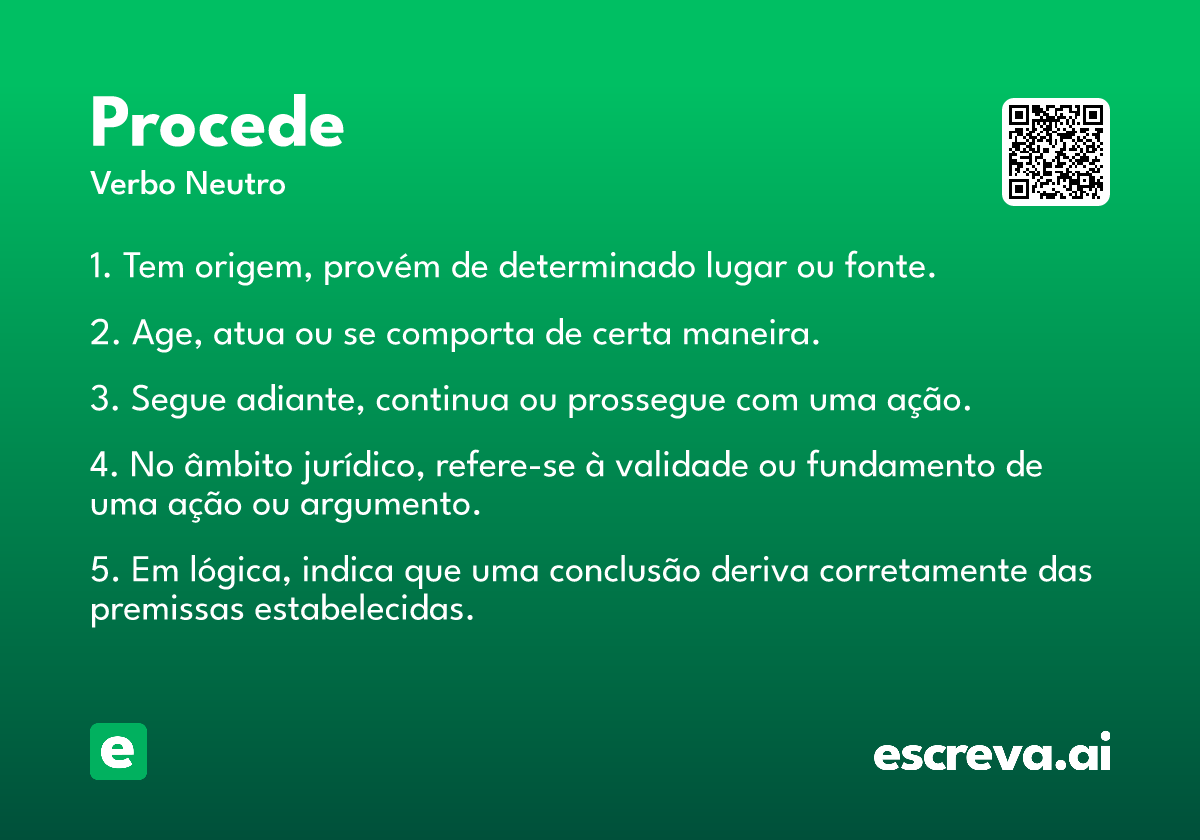 Procede
Verbo Neutro

1. Tem origem, provém de determinado lugar ou fonte.

2. Age, atua ou se comporta de certa maneira.

3. Segue adiante, continua ou prossegue com uma ação.

4. No âmbito jurídico, refere-se à validade ou fundamento de uma ação ou argumento.

5. Em lógica, indica que uma conclusão deriva corretamente das premissas estabelecidas.

e

escreva.ai